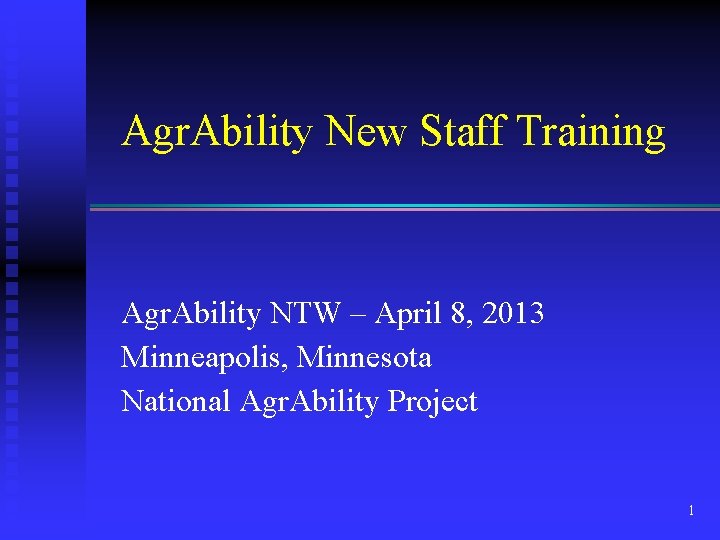 AgrAbility New Staff Training

AgrAbility NTW – April 8, 2013
Minneapolis, Minnesota
National AgrAbility Project

1